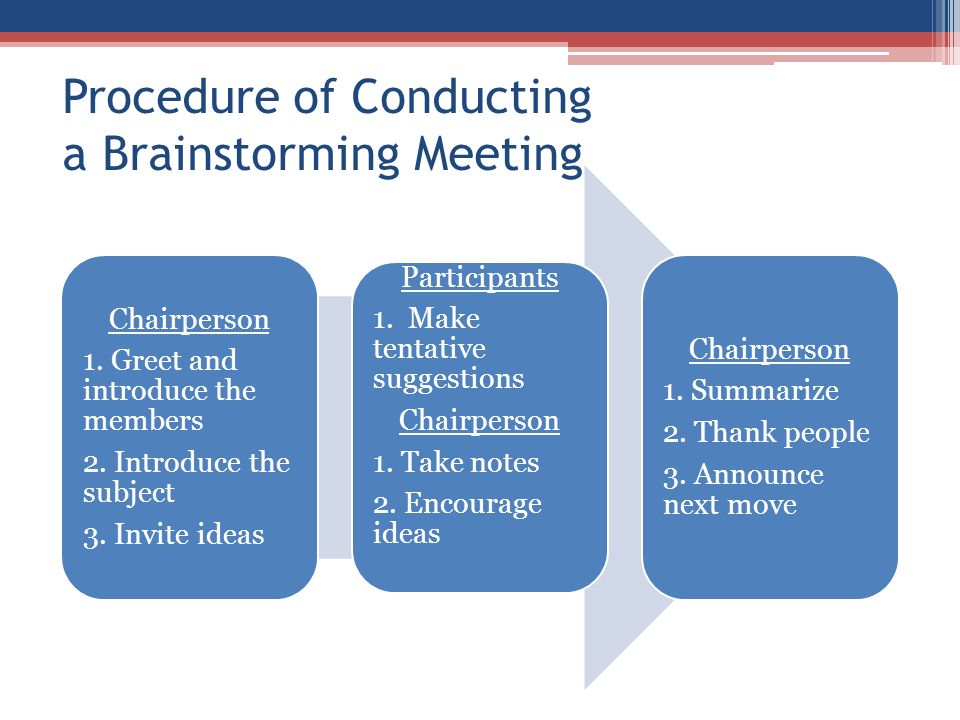 Procedure of Conducting a Brainstorming Meeting

Chairperson
1. Greet and introduce the members
2. Introduce the subject
3. Invite ideas

Participants
1. Make tentative suggestions
Chairperson
1. Take notes
2. Encourage ideas

Chairperson
1. Summarize
2. Thank people
3. Announce next move